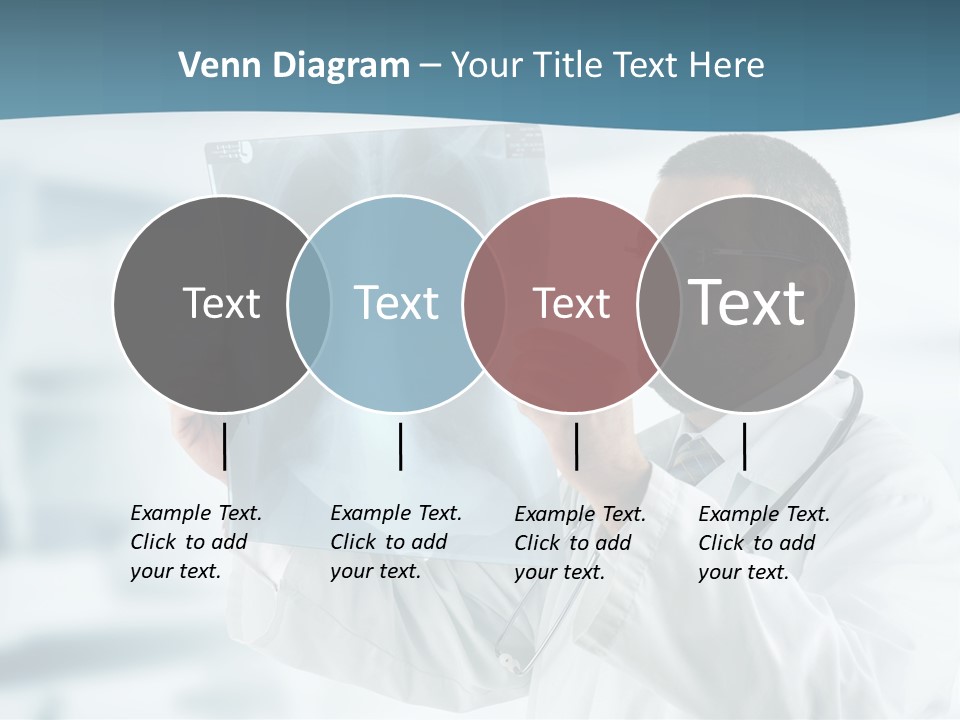 Venn Diagram – Your Title Text Here

Text

Text

Text

Text

Example Text. Click to add your text.

Example Text. Click to add your text.

Example Text. Click to add your text.

Example Text. Click to add your text.